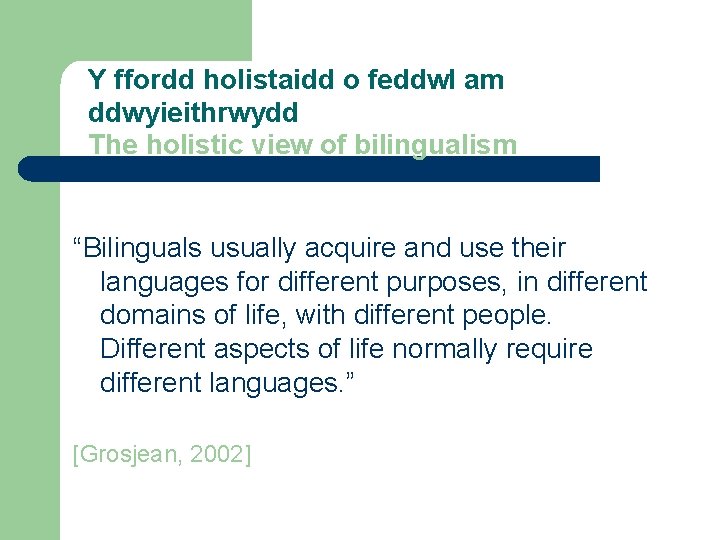 Y ffordd holistaidd o feddwl am ddwyieithrwydd
The holistic view of bilingualism

“Bilinguals usually acquire and use their languages for different purposes, in different domains of life, with different people. Different aspects of life normally require different languages.”

[Grosjean, 2002]